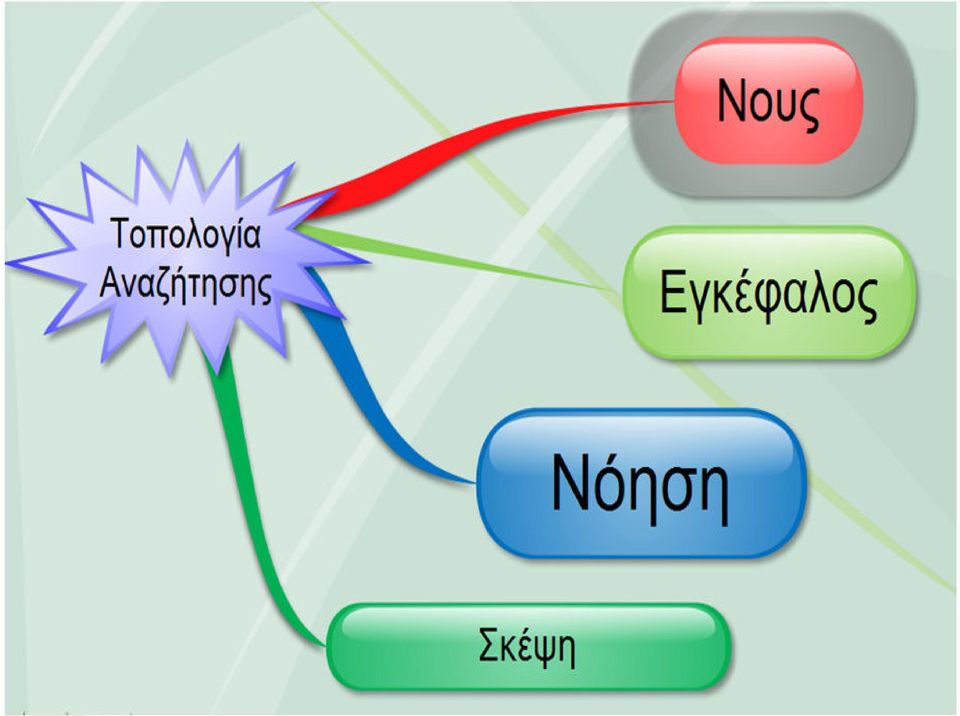 Τοπολογία Αναζήτησης

Νους

Εγκέφαλος

Νόηση

Σκέψη